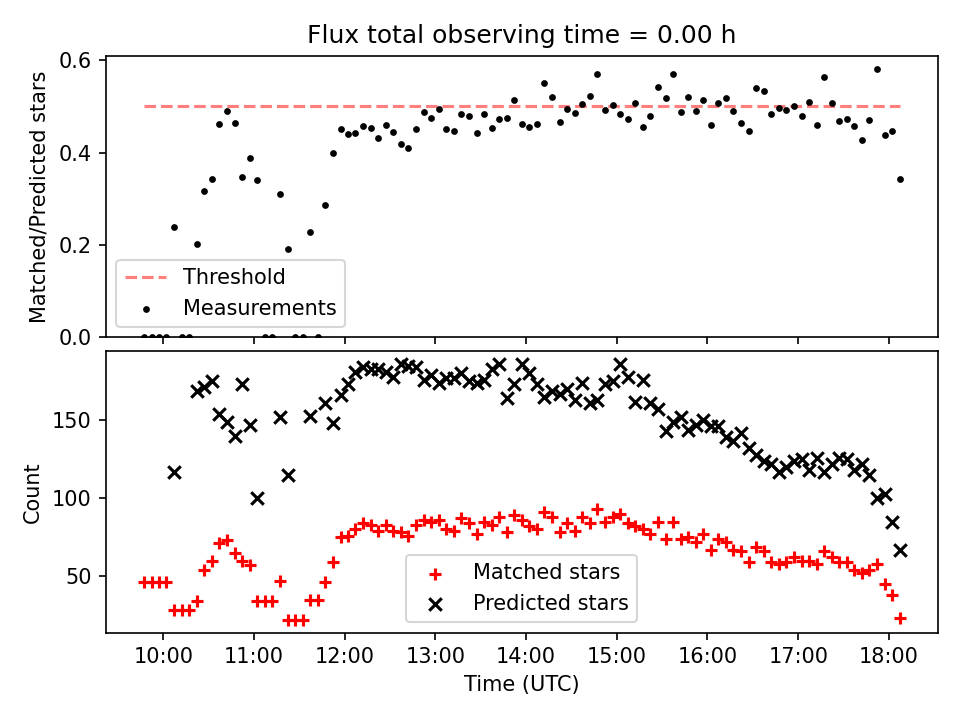 Flux total observing time = 0.00 h

Matched/Predicted stars

0.6
0.4
0.2
0.0

Threshold
Measurements

Count

150
100
50

Matched stars
Predicted stars

10:00
11:00
12:00
13:00
14:00
15:00
16:00
17:00
18:00

Time (UTC)